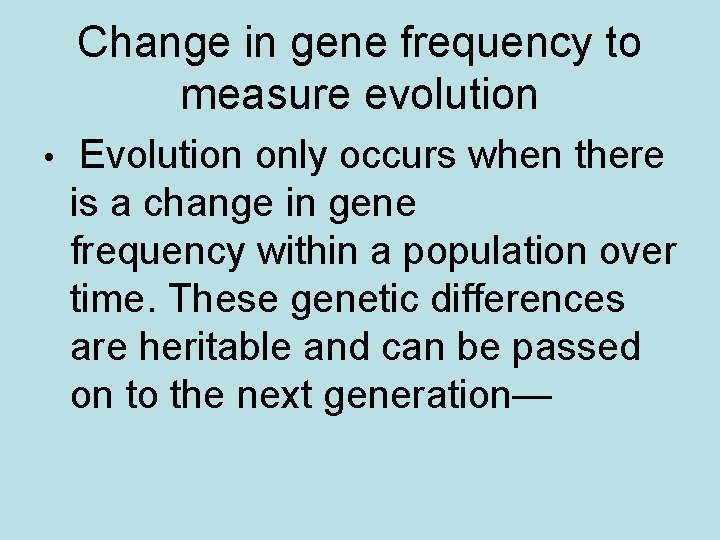 Change in gene frequency to measure evolution

• Evolution only occurs when there is a change in gene frequency within a population over time. These genetic differences are heritable and can be passed on to the next generation—